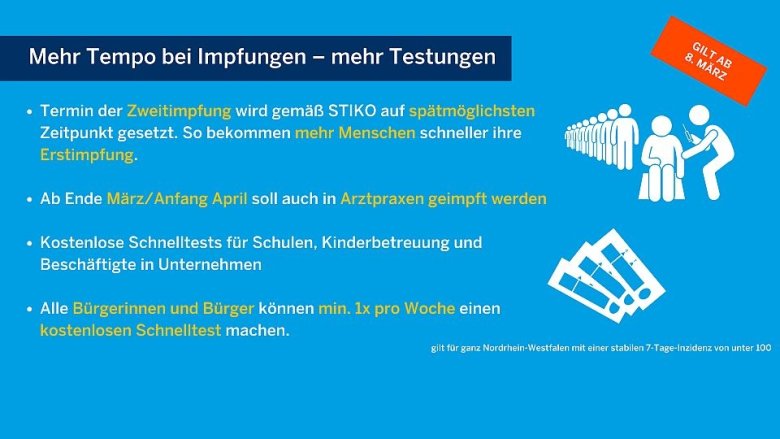 Mehr Tempo bei Impfungen – mehr Testungen

GILT AB 8. MÄRZ

• Termin der Zweitimpfung wird gemäß STIKO auf spätmöglichsten Zeitpunkt gesetzt. So bekommen mehr Menschen schneller ihre Erstimpfung.

• Ab Ende März/Anfang April soll auch in Arztpraxen geimpft werden

• Kostenlose Schnelltests für Schulen, Kinderbetreuung und Beschäftigte in Unternehmen

• Alle Bürgerinnen und Bürger können min. 1x pro Woche einen kostenlosen Schnelltest machen.

gilt für ganz Nordrhein-Westfalen mit einer stabilen 7-Tage-Inzidenz von unter 100